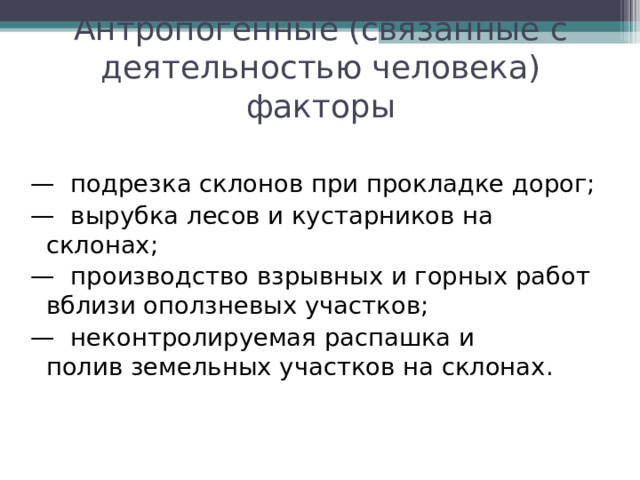 Антропогенные (связанные с деятельностью человека) факторы

— подрезка склонов при прокладке дорог;
— вырубка лесов и кустарников на склонах;
— производство взрывных и горных работ вблизи оползневых участков;
— неконтролируемая распашка и полив земельных участков на склонах.